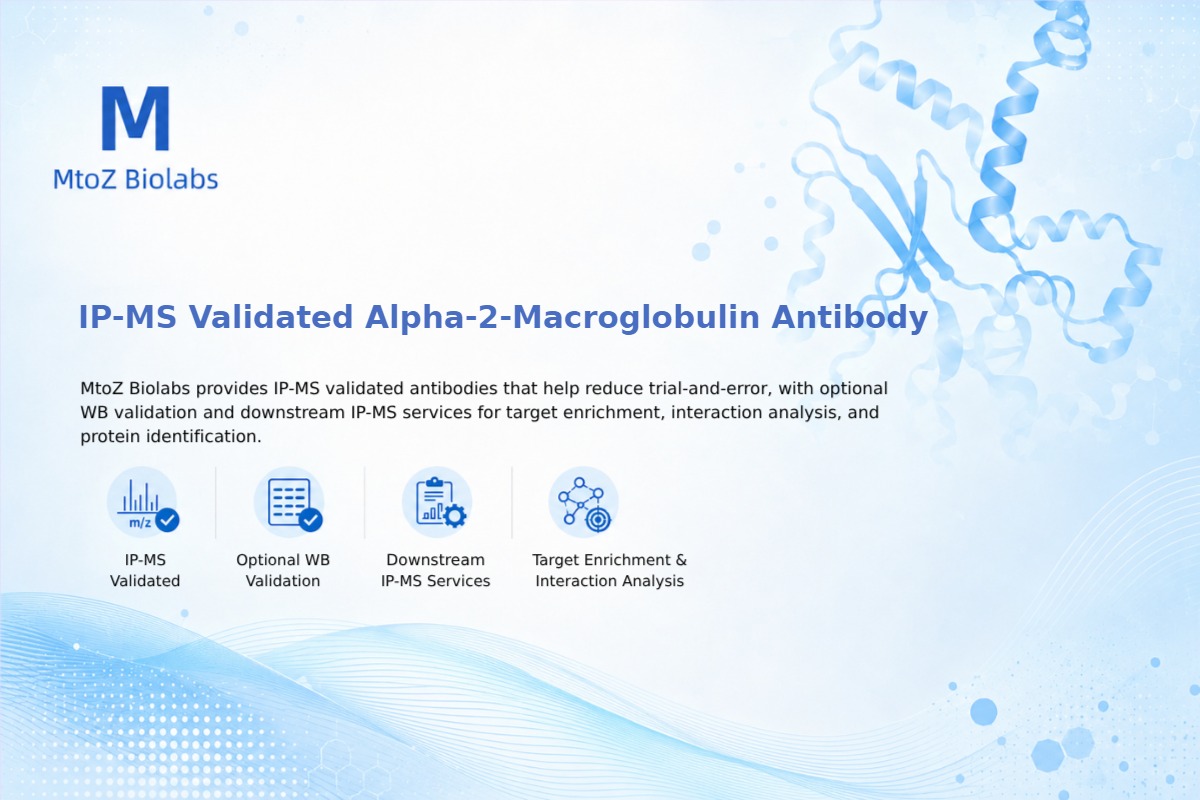 M
MtoZ Biolabs

IP-MS Validated Alpha-2-Macroglobulin Antibody

MtoZ Biolabs provides IP-MS validated antibodies that help reduce trial-and-error, with optional WB validation and downstream IP-MS services for target enrichment, interaction analysis, and protein identification.

m/z

IP-MS Validated

Optional WB Validation

Downstream IP-MS Services

Target Enrichment & Interaction Analysis